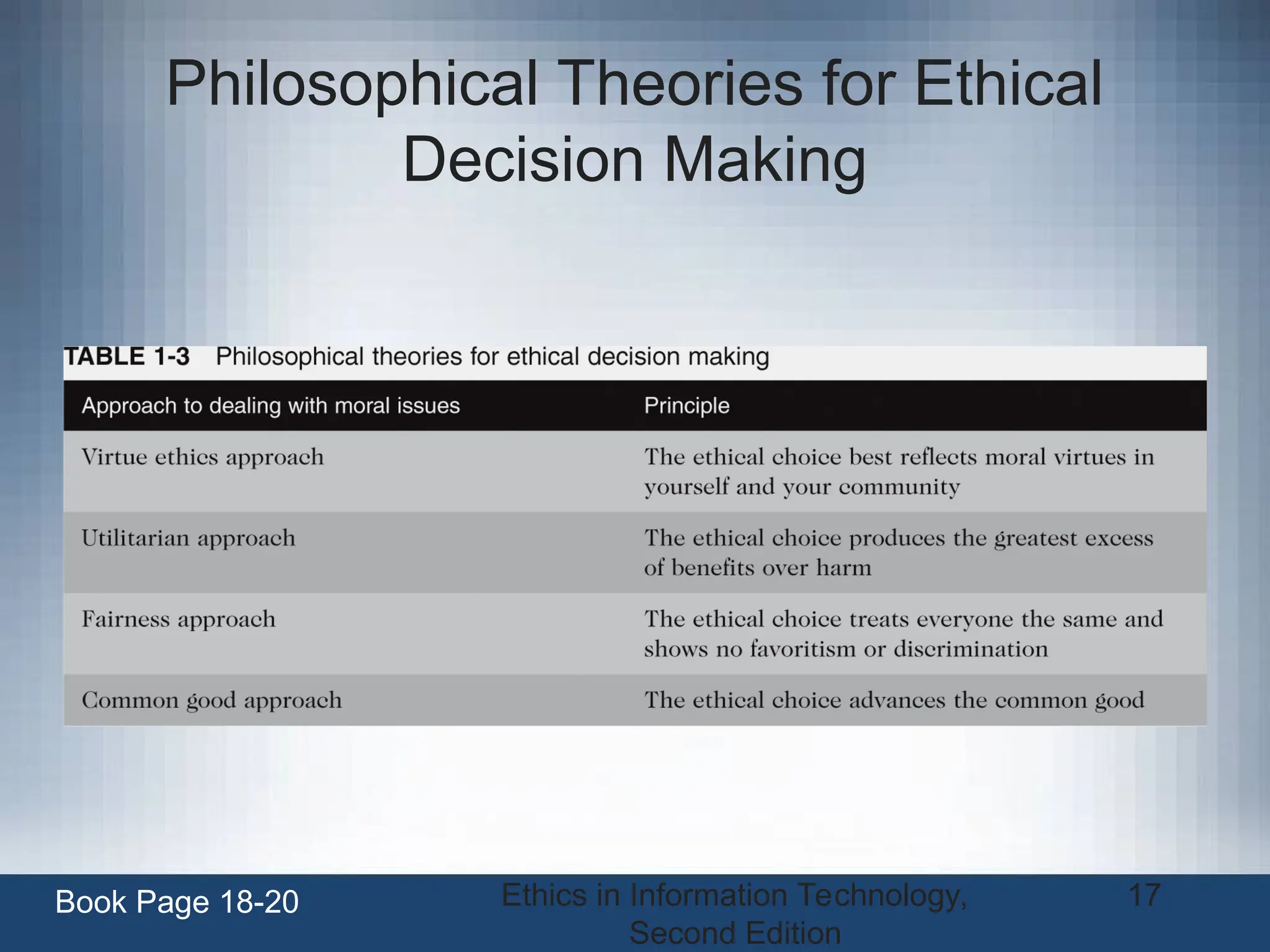 Philosophical Theories for Ethical Decision Making

TABLE 1-3 Philosophical theories for ethical decision making

| Approach to dealing with moral issues | Principle |
|---|---|
| Virtue ethics approach | The ethical choice best reflects moral virtues in yourself and your community |
| Utilitarian approach | The ethical choice produces the greatest excess of benefits over harm |
| Fairness approach | The ethical choice treats everyone the same and shows no favoritism or discrimination |
| Common good approach | The ethical choice advances the common good |

Book Page 18-20

Ethics in Information Technology, Second Edition

17